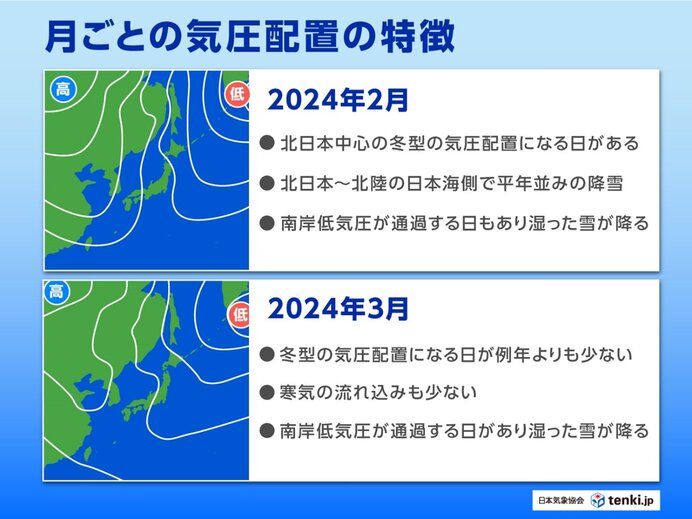 月ごとの気圧配置の特徴

高

低

2024年2月

● 北日本中心の冬型の気圧配置になる日がある

● 北日本～北陸の日本海側で平年並みの降雪

● 南岸低気圧が通過する日もあり湿った雪が降る

高

低

2024年3月

● 冬型の気圧配置になる日が例年よりも少ない

● 寒気の流れ込みも少ない

● 南岸低気圧が通過する日があり湿った雪が降る

日本気象協会 tenki.jp